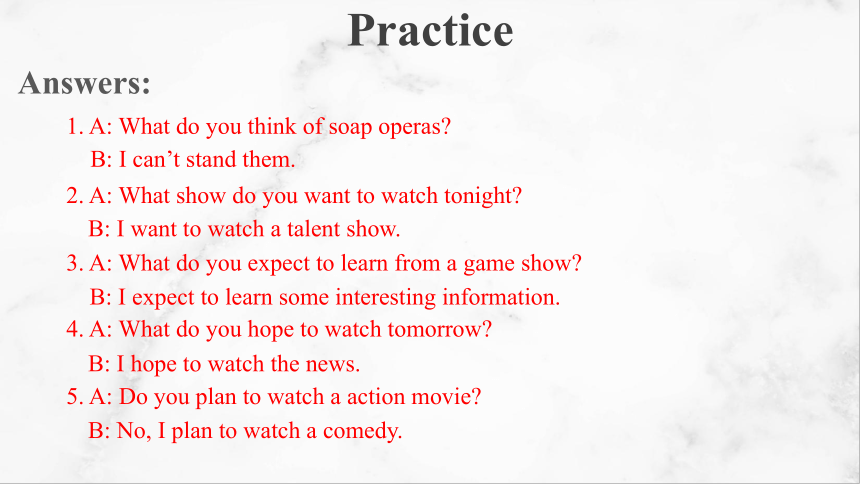 Practice

Answers:

1. A: What do you think of soap operas?
B: I can’t stand them.

2. A: What show do you want to watch tonight?
B: I want to watch a talent show.

3. A: What do you expect to learn from a game show?
B: I expect to learn some interesting information.

4. A: What do you hope to watch tomorrow?
B: I hope to watch the news.

5. A: Do you plan to watch a action movie?
B: No, I plan to watch a comedy.